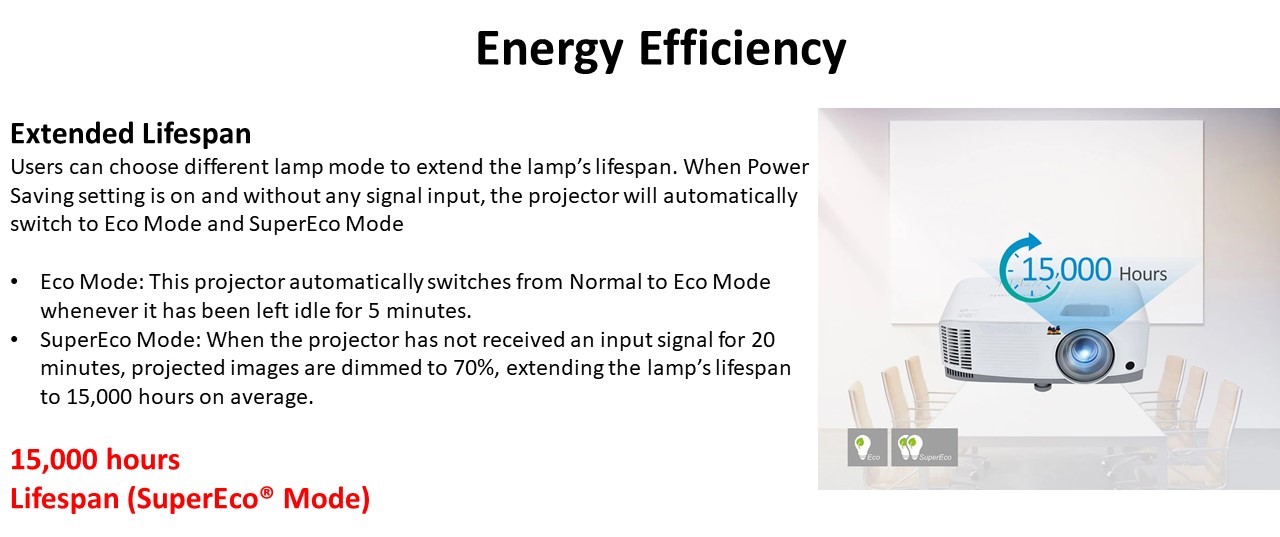 Energy Efficiency

Extended Lifespan
Users can choose different lamp mode to extend the lamp's lifespan. When Power Saving setting is on and without any signal input, the projector will automatically switch to Eco Mode and SuperEco Mode

• Eco Mode: This projector automatically switches from Normal to Eco Mode whenever it has been left idle for 5 minutes.
• SuperEco Mode: When the projector has not received an input signal for 20 minutes, projected images are dimmed to 70%, extending the lamp's lifespan to 15,000 hours on average.

15,000 hours
Lifespan (SuperEco® Mode)

15,000 Hours

Eco

SuperEco